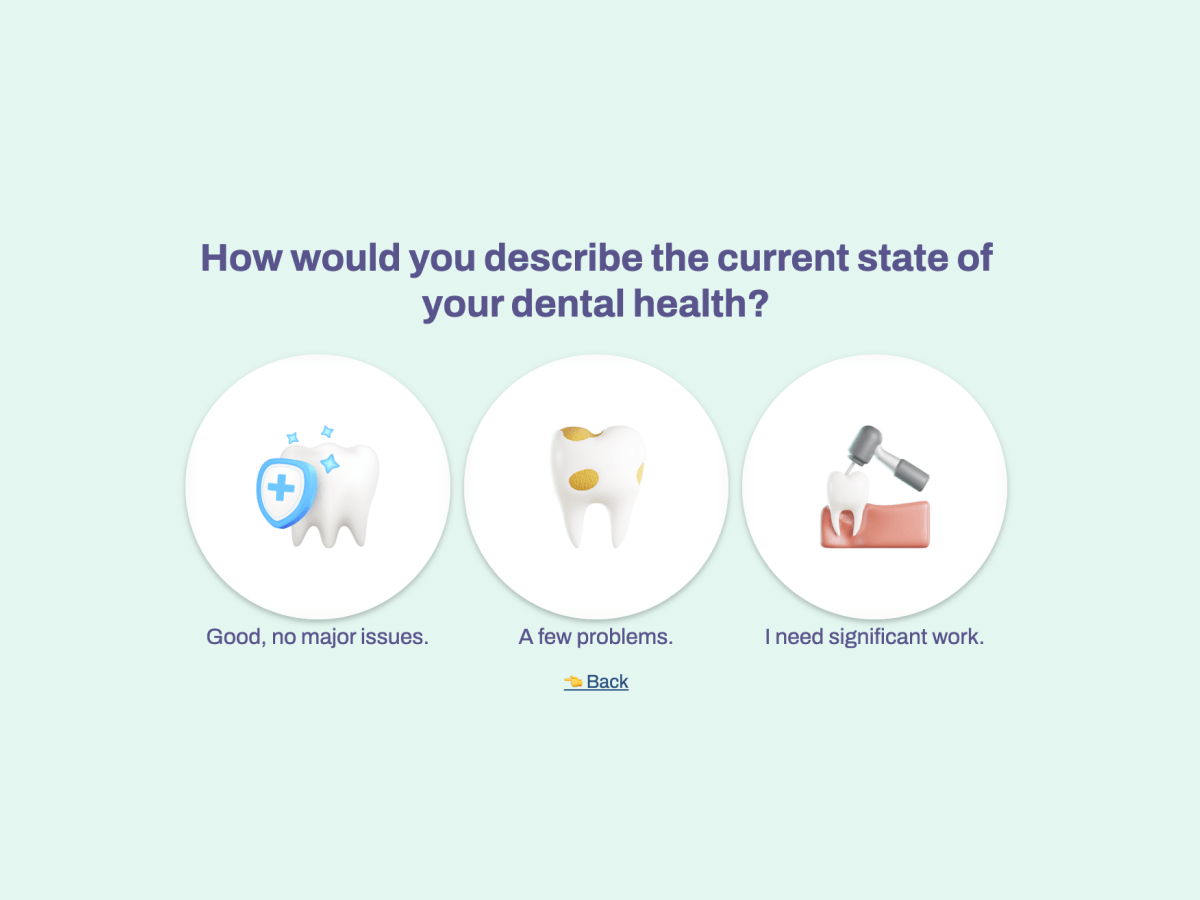 How would you describe the current state of your dental health?

Good, no major issues.

A few problems.

I need significant work.

👈 Back